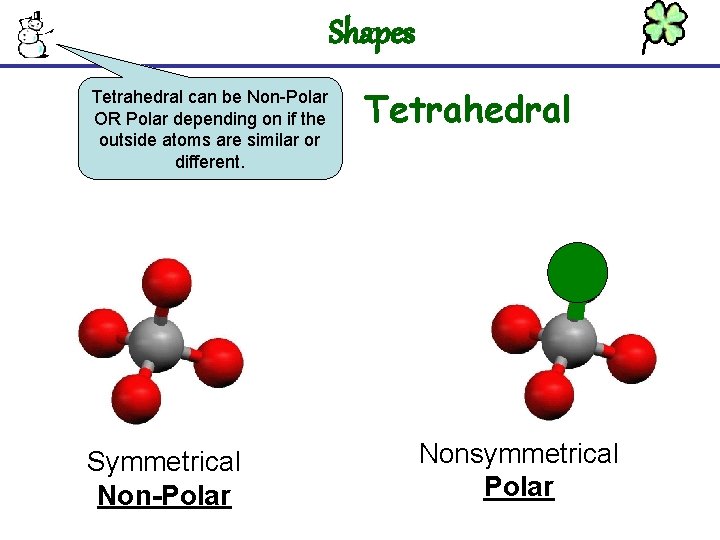 Shapes

Tetrahedral can be Non-Polar OR Polar depending on if the outside atoms are similar or different.

Tetrahedral

Symmetrical
Non-Polar

Nonsymmetrical
Polar